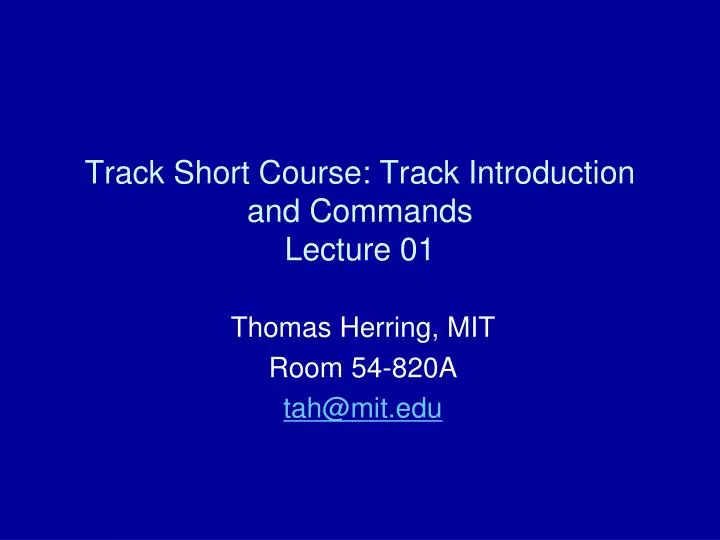 Track Short Course: Track Introduction and Commands
Lecture 01

Thomas Herring, MIT
Room 54-820A
tah@mit.edu